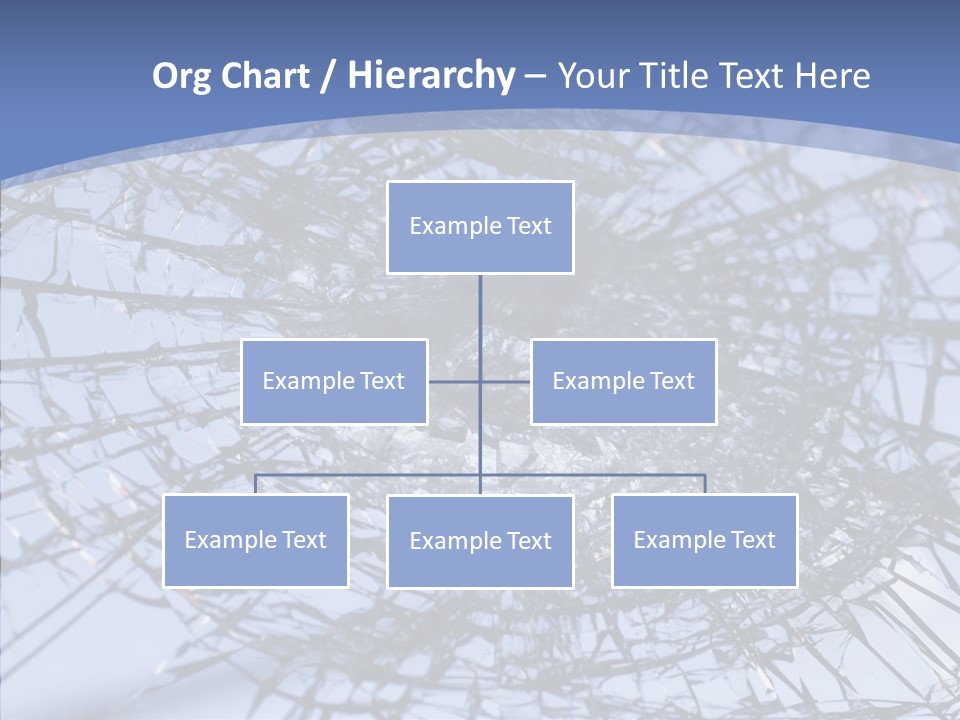 Org Chart / Hierarchy – Your Title Text Here

Example Text

Example Text

Example Text

Example Text

Example Text

Example Text